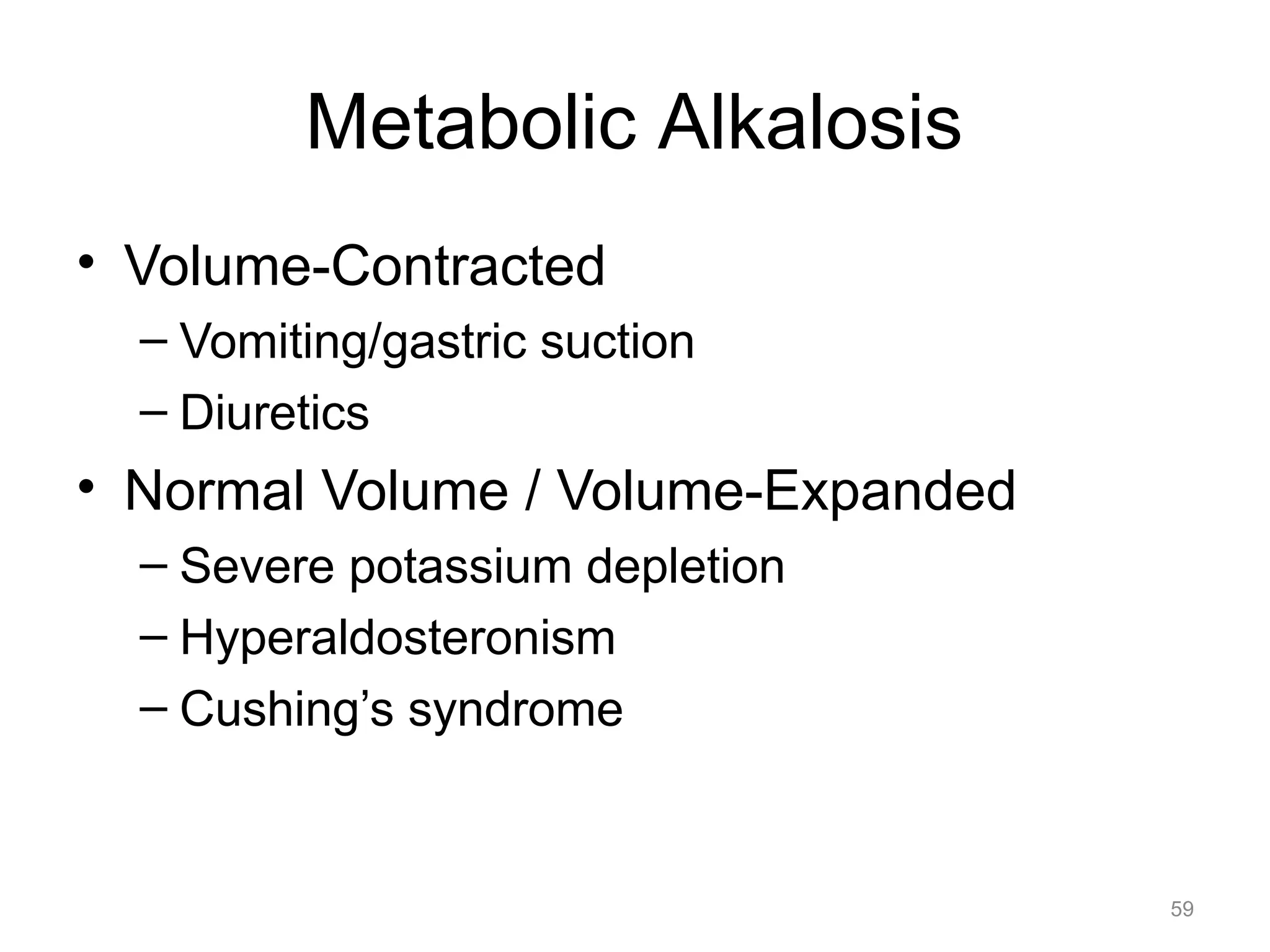 Metabolic Alkalosis

• Volume-Contracted
– Vomiting/gastric suction
– Diuretics
• Normal Volume / Volume-Expanded
– Severe potassium depletion
– Hyperaldosteronism
– Cushing’s syndrome

59